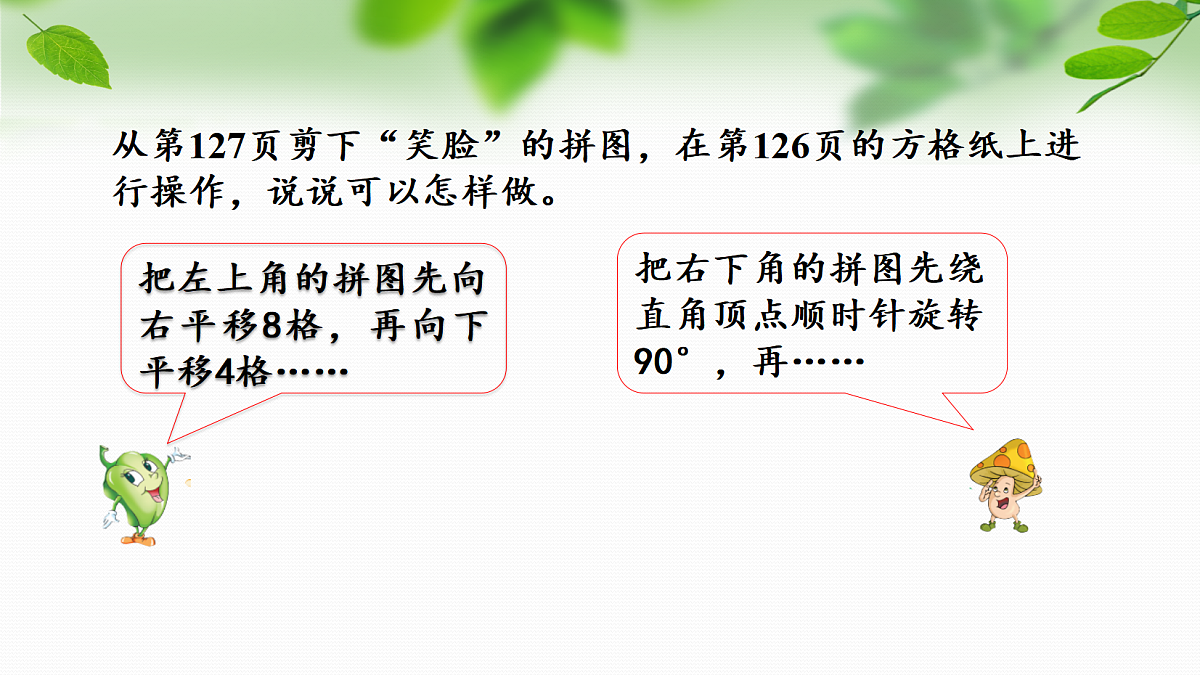 从第127页剪下“笑脸”的拼图，在第126页的方格纸上进行操作，说说可以怎样做。

把左上角的拼图先向右平移8格，再向下平移4格……

把右下角的拼图先绕直角顶点顺时针旋转90°，再……